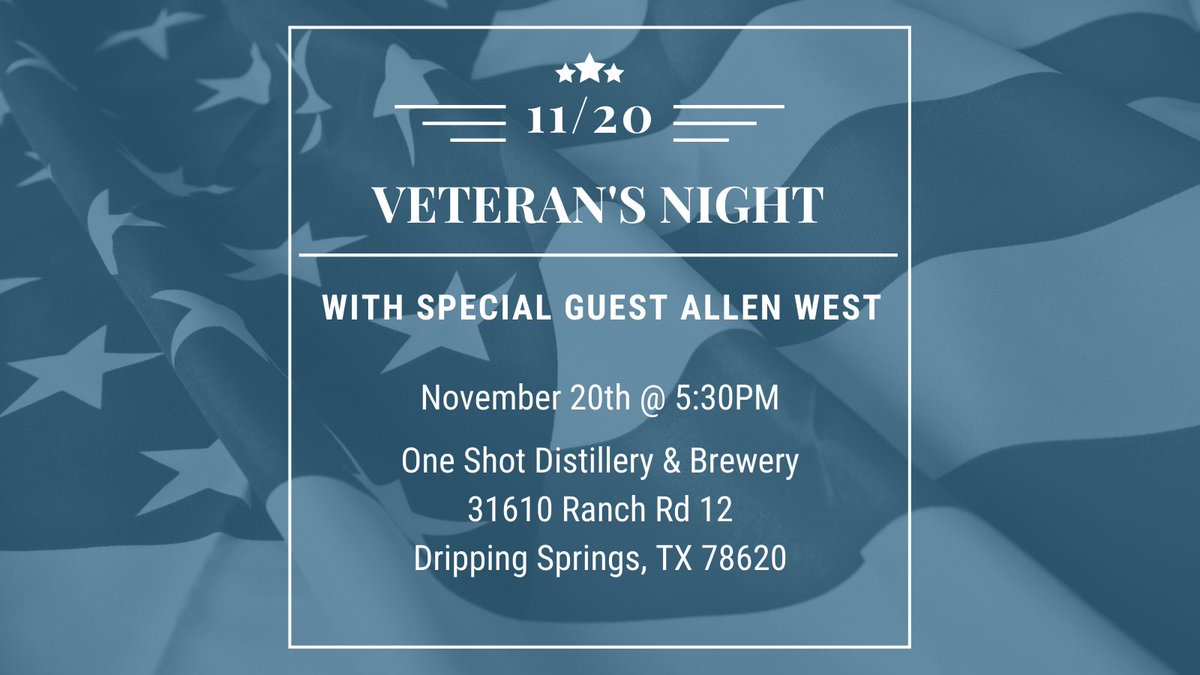 11/20

VETERAN'S NIGHT

WITH SPECIAL GUEST ALLEN WEST

November 20th @ 5:30PM

One Shot Distillery & Brewery
31610 Ranch Rd 12
Dripping Springs, TX 78620